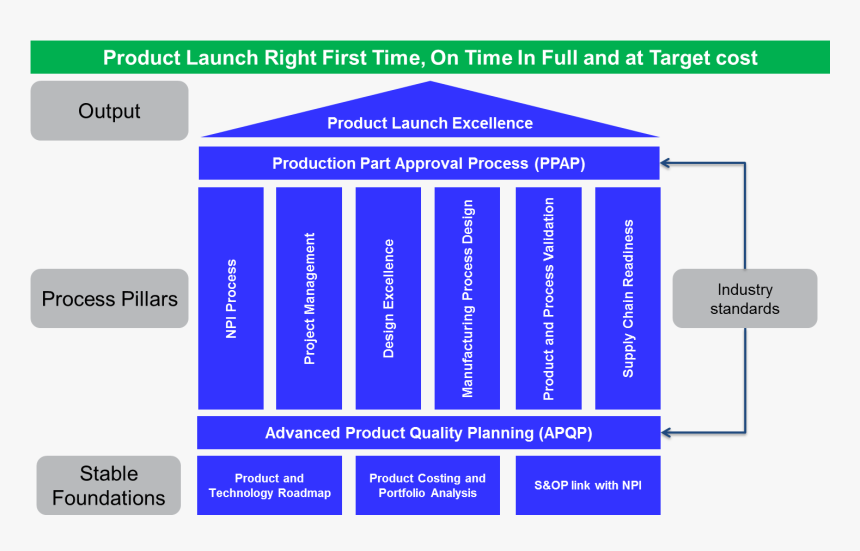 Product Launch Right First Time, On Time In Full and at Target cost

Output

Product Launch Excellence

Production Part Approval Process (PPAP)

Process Pillars

NPI Process

Project Management

Design Excellence

Manufacturing Process Design

Product and Process Validation

Supply Chain Readiness

Industry standards

Advanced Product Quality Planning (APQP)

Stable Foundations

Product and Technology Roadmap

Product Costing and Portfolio Analysis

S&OP link with NPI